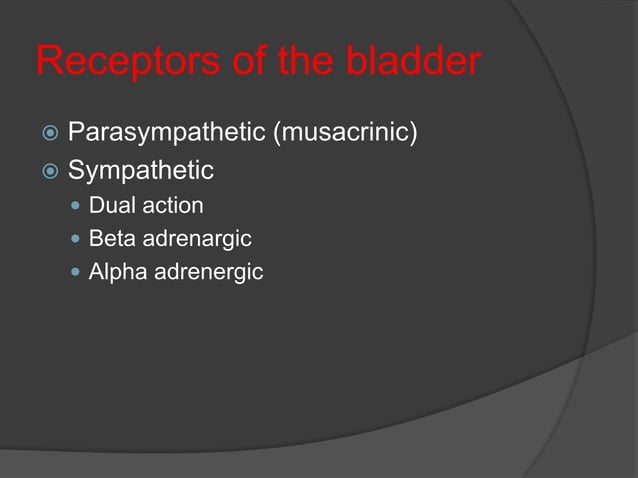 Receptors of the bladder

Parasympathetic (musacrinic)
Sympathetic
Dual action
Beta adrenargic
Alpha adrenergic